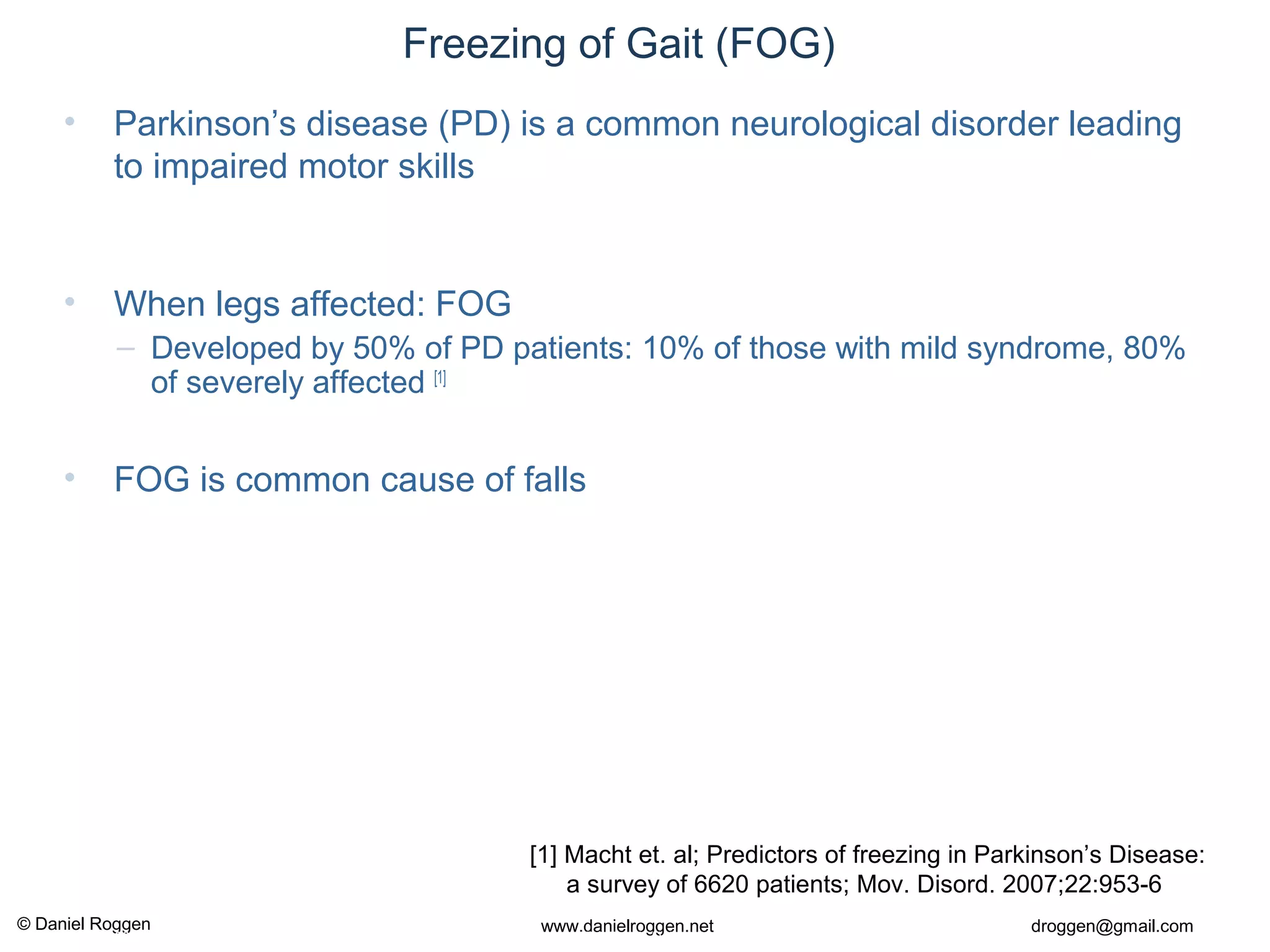 Freezing of Gait (FOG)

• Parkinson's disease (PD) is a common neurological disorder leading to impaired motor skills

• When legs affected: FOG
– Developed by 50% of PD patients: 10% of those with mild syndrome, 80% of severely affected [1]

• FOG is common cause of falls

[1] Macht et. al; Predictors of freezing in Parkinson's Disease: a survey of 6620 patients; Mov. Disord. 2007;22:953-6

© Daniel Roggen

www.danielroggen.net

droggen@gmail.com